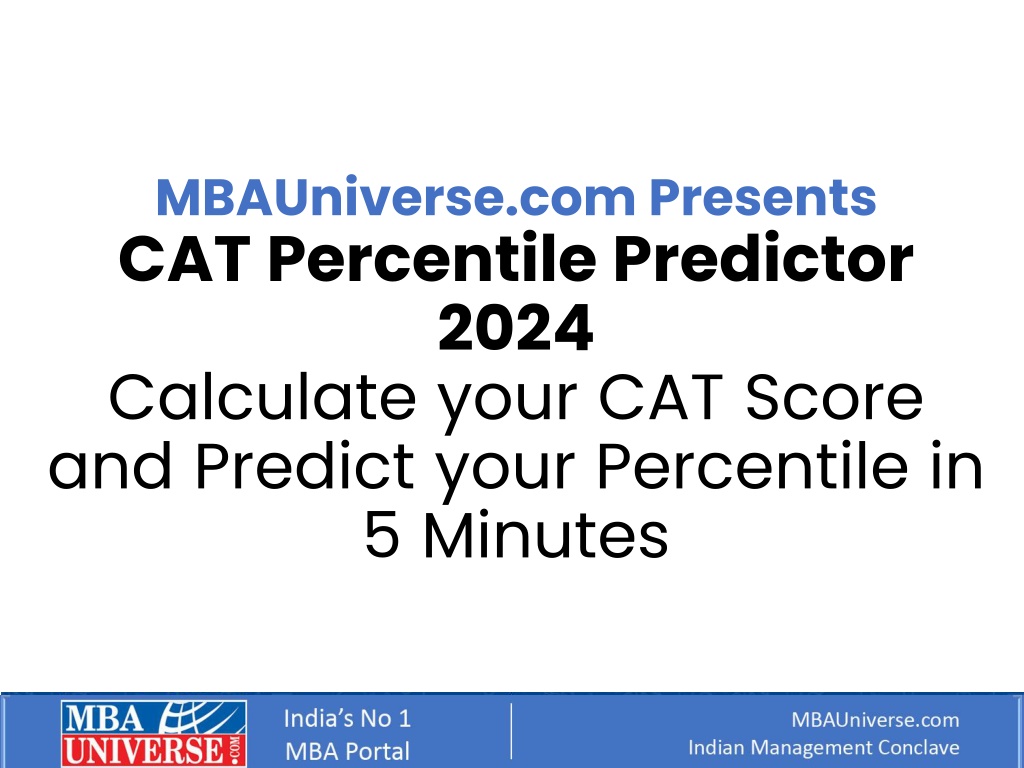 MBAUniverse.com Presents
CAT Percentile Predictor 2024
Calculate your CAT Score and Predict your Percentile in 5 Minutes

MBA UNIVERSE.COM

India's No 1
MBA Portal

MBAUniverse.com
Indian Management Conclave